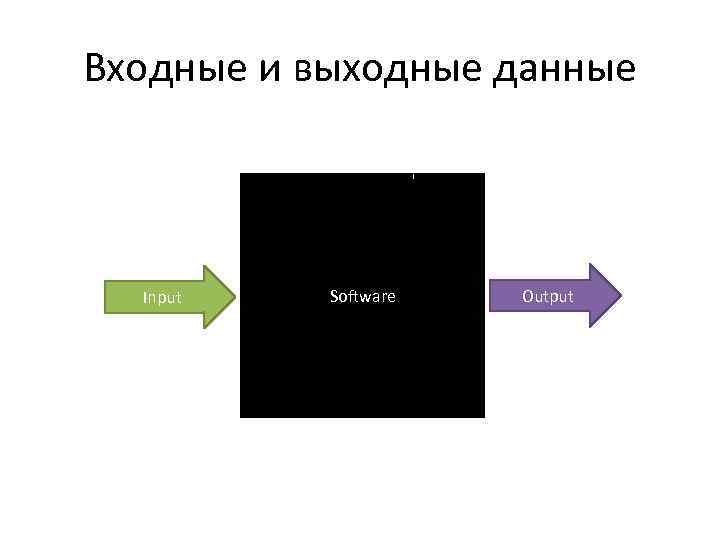 Входные и выходные данные

Input

Software

Output